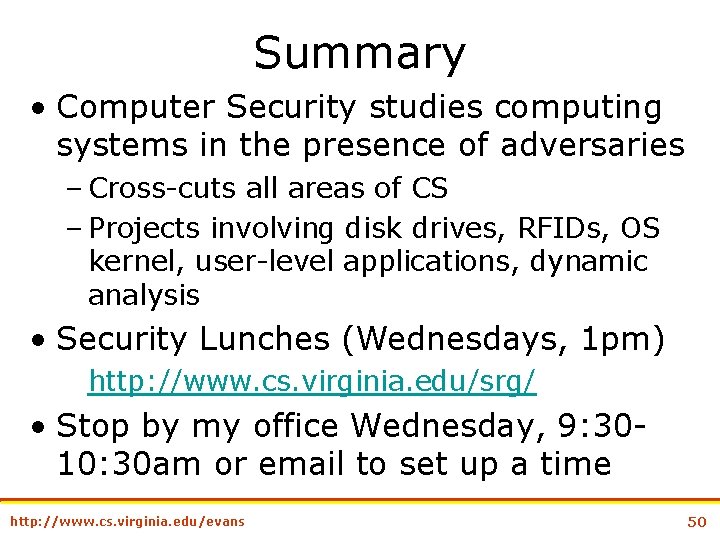 Summary

• Computer Security studies computing systems in the presence of adversaries

– Cross-cuts all areas of CS

– Projects involving disk drives, RFIDs, OS kernel, user-level applications, dynamic analysis

• Security Lunches (Wednesdays, 1pm)

http://www.cs.virginia.edu/srg/

• Stop by my office Wednesday, 9:30-10:30am or email to set up a time

http://www.cs.virginia.edu/evans

50